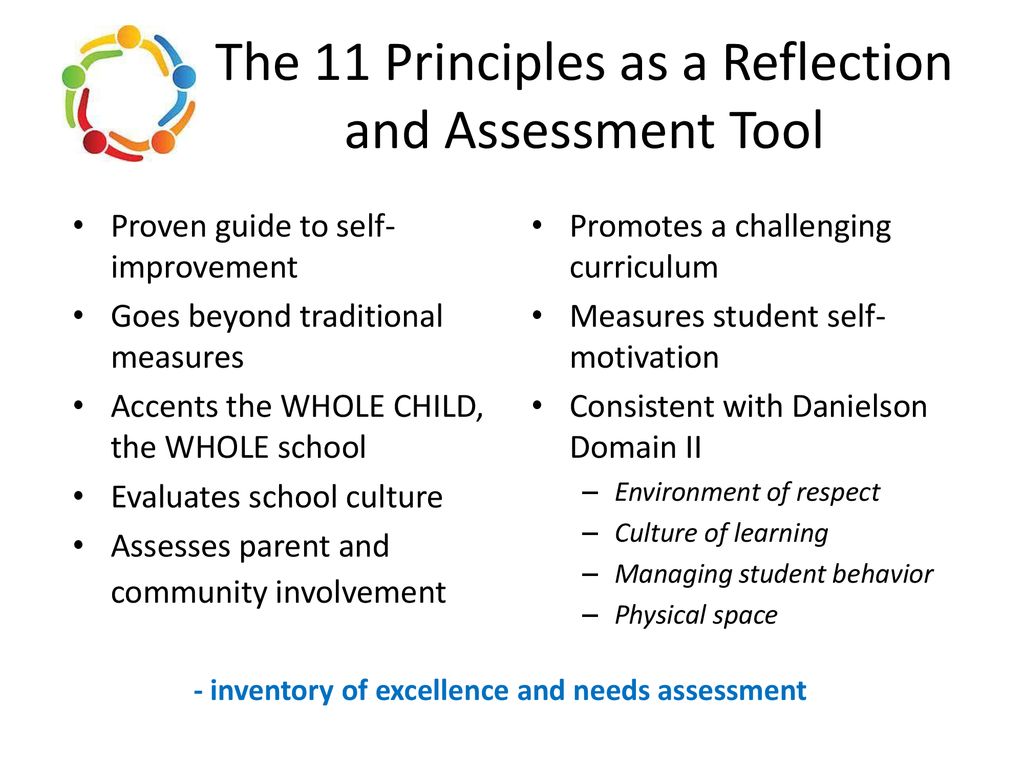 The 11 Principles as a Reflection and Assessment Tool

• Proven guide to self-improvement
• Goes beyond traditional measures
• Accents the WHOLE CHILD, the WHOLE school
• Evaluates school culture
• Assesses parent and community involvement

• Promotes a challenging curriculum
• Measures student self-motivation
• Consistent with Danielson Domain II
– Environment of respect
– Culture of learning
– Managing student behavior
– Physical space

- inventory of excellence and needs assessment